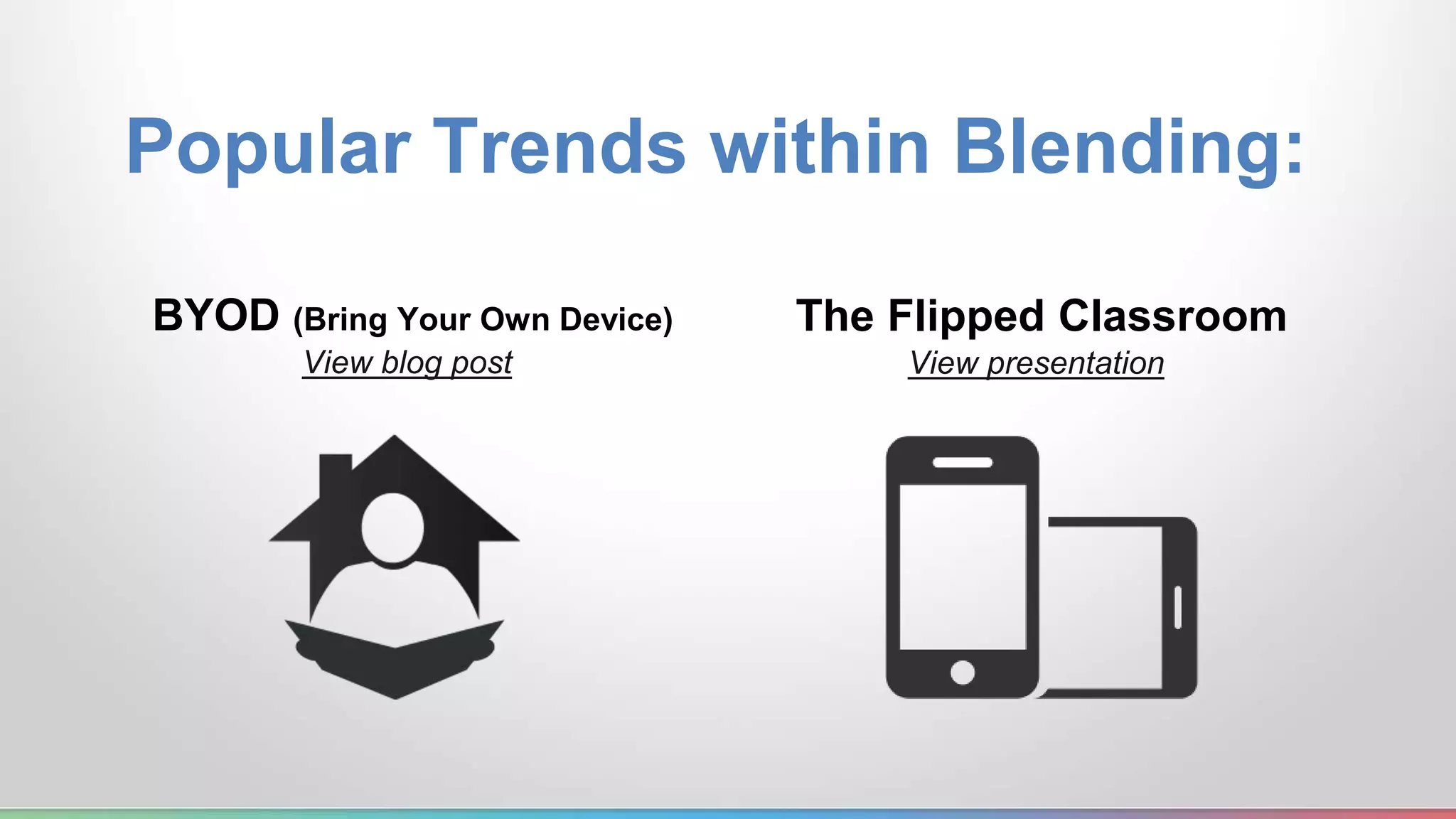 Popular Trends within Blending:

BYOD (Bring Your Own Device)
View blog post

The Flipped Classroom
View presentation